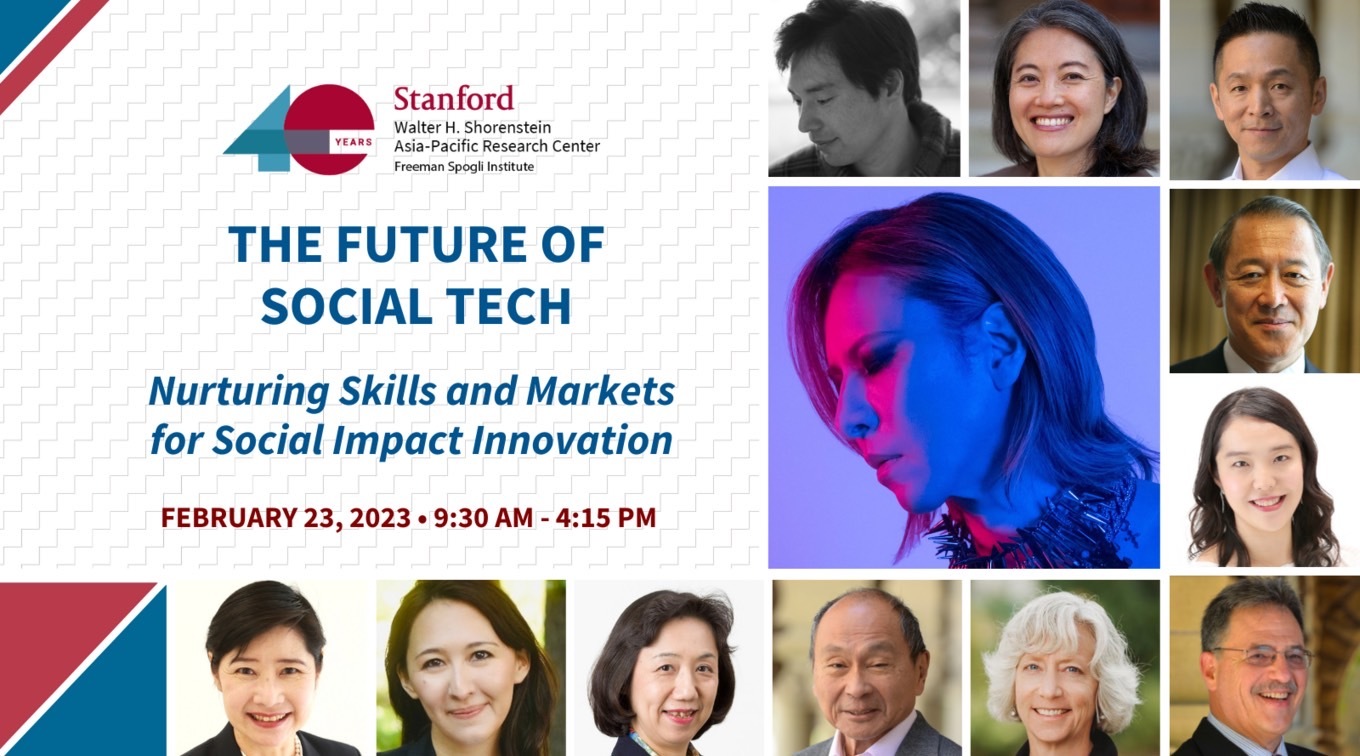 40 YEARS

Stanford
Walter H. Shorenstein
Asia-Pacific Research Center
Freeman Spogli Institute

THE FUTURE OF SOCIAL TECH

Nurturing Skills and Markets for Social Impact Innovation

FEBRUARY 23, 2023 • 9:30 AM - 4:15 PM